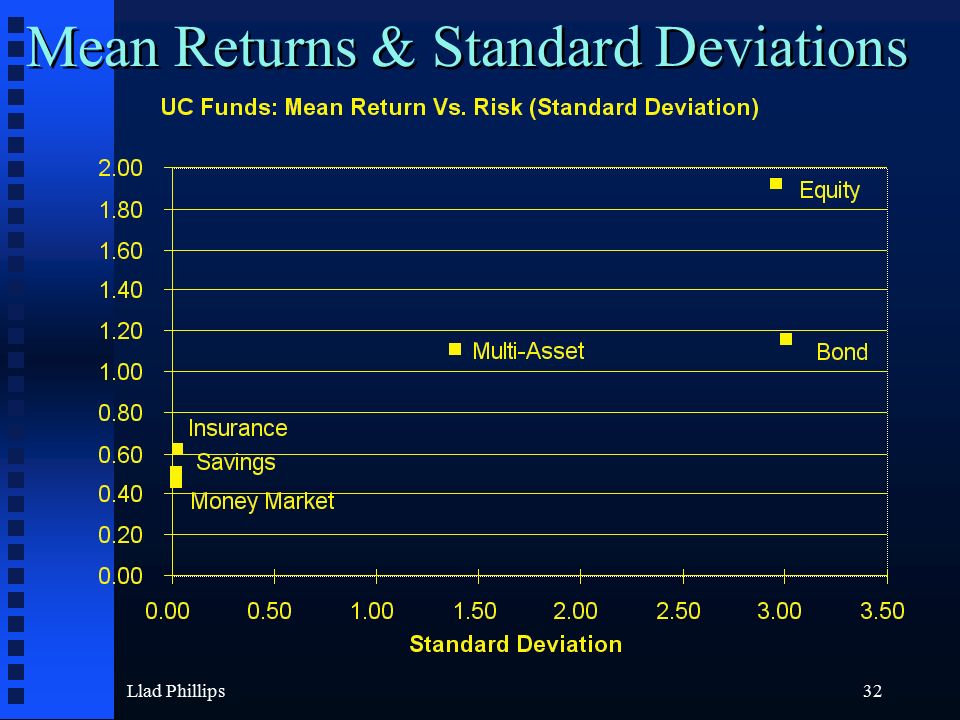 Mean Returns & Standard Deviations

UC Funds: Mean Return Vs. Risk (Standard Deviation)

2.00
1.80
1.60
1.40
1.20
1.00
0.80
0.60
0.40
0.20
0.00

Equity
Multi-Asset
Bond
Insurance
Savings
Money Market

0.00 0.50 1.00 1.50 2.00 2.50 3.00 3.50

Standard Deviation

Llad Phillips

32